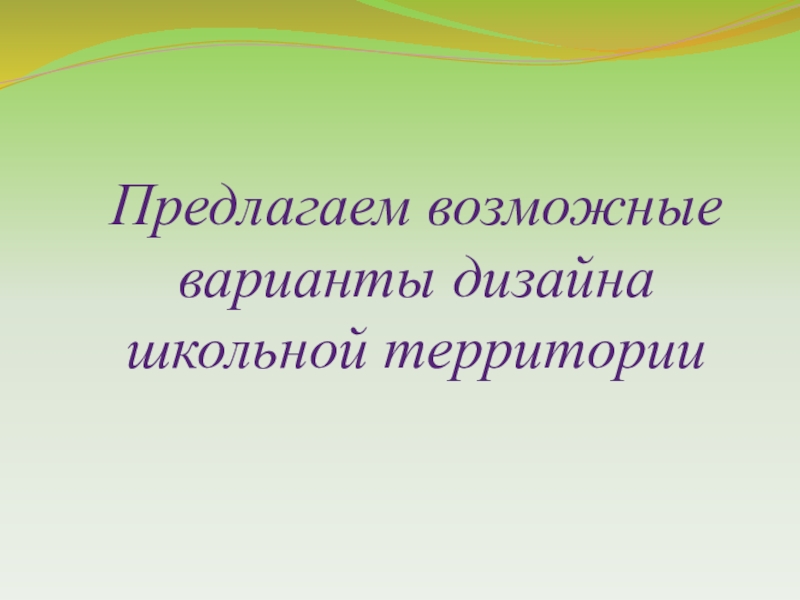 Предлагаем возможные варианты дизайна школьной территории